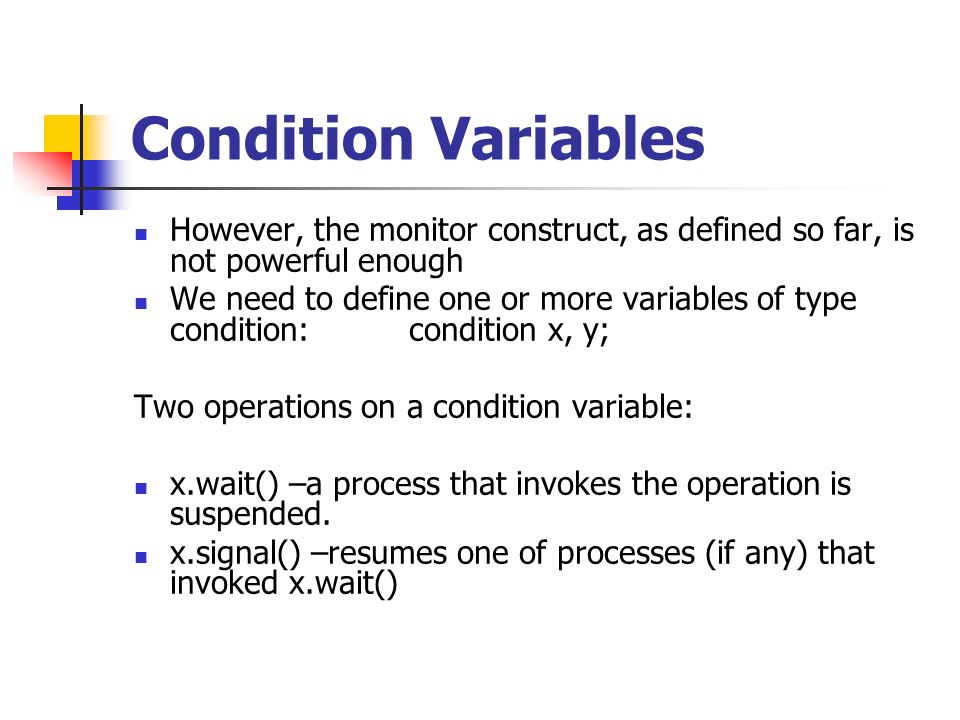 Condition Variables

- However, the monitor construct, as defined so far, is not powerful enough
- We need to define one or more variables of type condition: condition x, y;

Two operations on a condition variable:

- x.wait() –a process that invokes the operation is suspended.
- x.signal() –resumes one of processes (if any) that invoked x.wait()